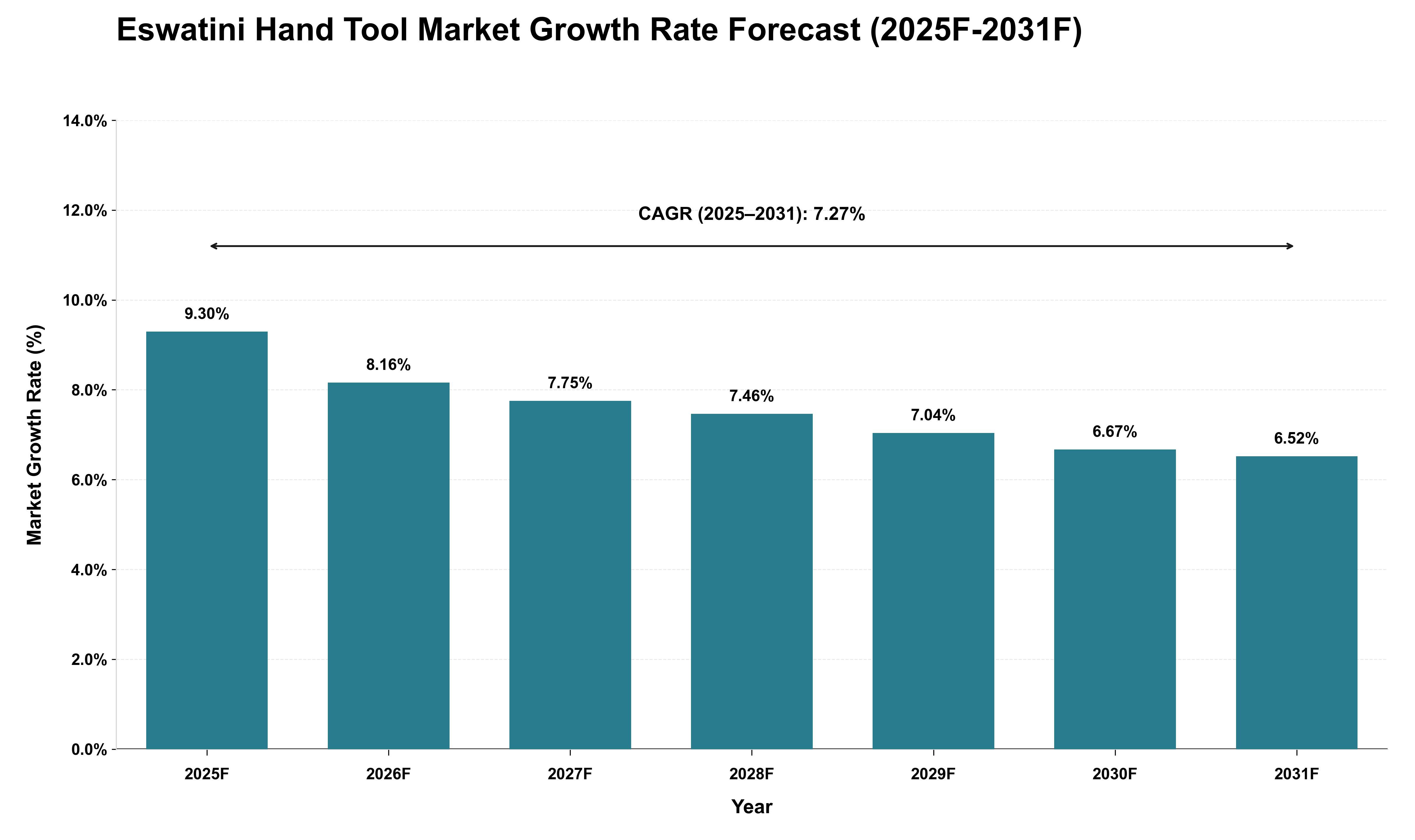 Eswatini Hand Tool Market Growth Rate Forecast (2025F-2031F)

Market Growth Rate (%)

14.0%
12.0%
10.0%
8.0%
6.0%
4.0%
2.0%
0.0%

CAGR (2025–2031): 7.27%

9.30%
8.16%
7.75%
7.46%
7.04%
6.67%
6.52%

2025F
2026F
2027F
2028F
2029F
2030F
2031F

Year